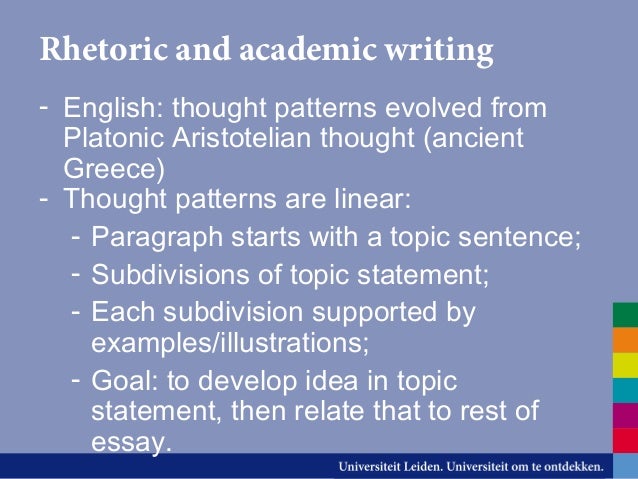 Rhetoric and academic writing

- English: thought patterns evolved from Platonic Aristotelian thought (ancient Greece)
- Thought patterns are linear:
  - Paragraph starts with a topic sentence;
  - Subdivisions of topic statement;
  - Each subdivision supported by examples/illustrations;
  - Goal: to develop idea in topic statement, then relate that to rest of essay.

Universiteit Leiden. Universiteit om te ontdekken.